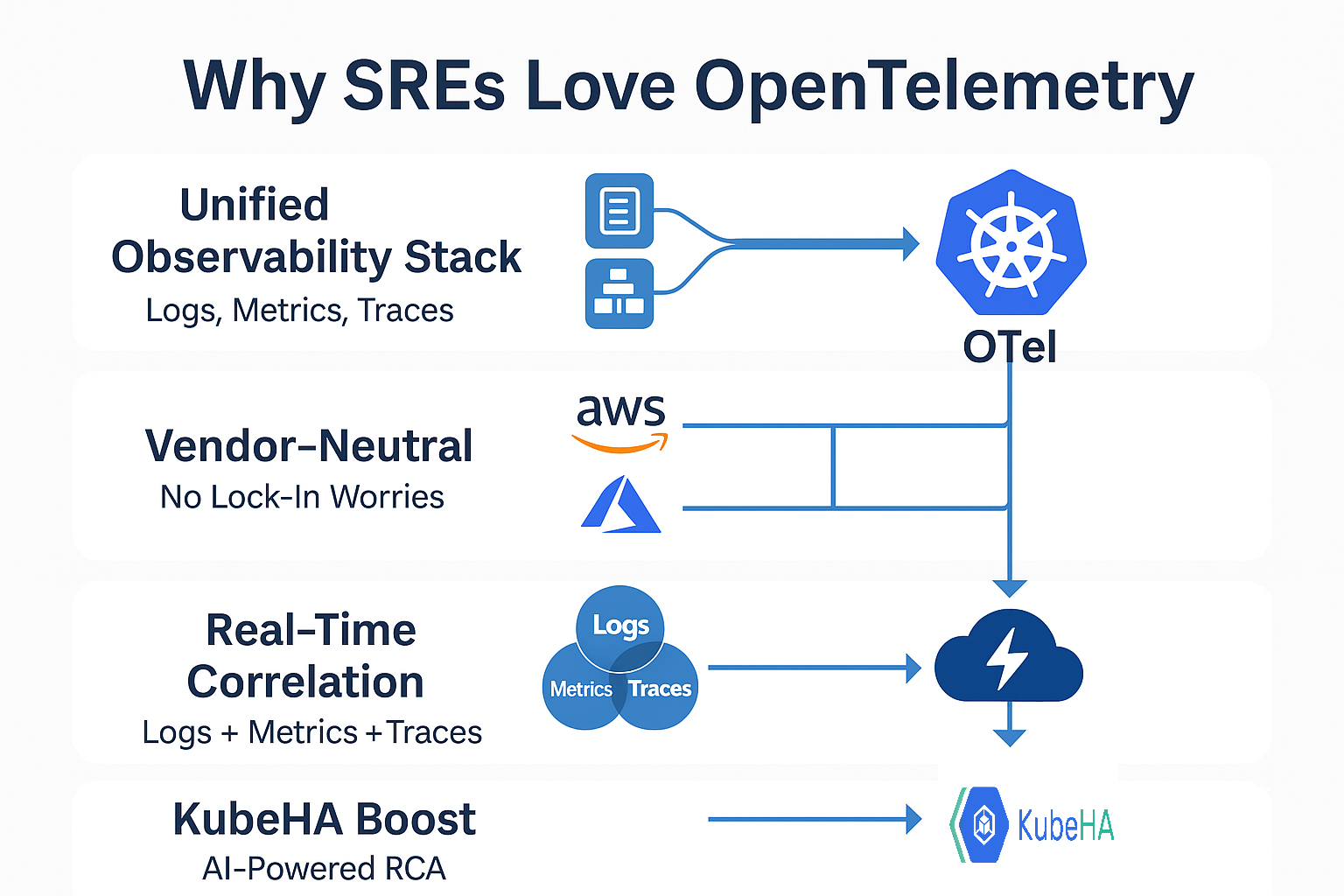 Why SREs Love OpenTelemetry

Unified Observability Stack
Logs, Metrics, Traces

OTel

Vendor-Neutral
No Lock-In Worries

aws

Real-Time Correlation
Logs + Metrics + Traces

Logs
Metrics
Traces

KubeHA Boost
AI-Powered RCA

KubeHA